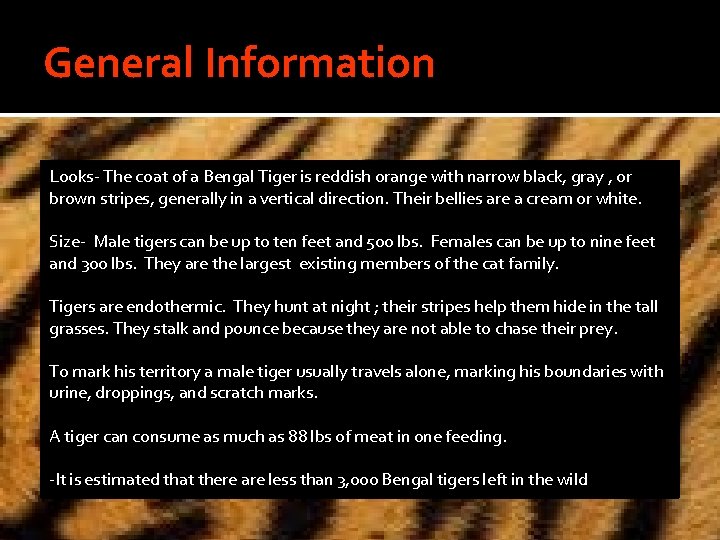 General Information

Looks- The coat of a Bengal Tiger is reddish orange with narrow black, gray , or brown stripes, generally in a vertical direction. Their bellies are a cream or white.

Size- Male tigers can be up to ten feet and 500 lbs. Females can be up to nine feet and 300 lbs. They are the largest existing members of the cat family.

Tigers are endothermic. They hunt at night ; their stripes help them hide in the tall grasses. They stalk and pounce because they are not able to chase their prey.

To mark his territory a male tiger usually travels alone, marking his boundaries with urine, droppings, and scratch marks.

A tiger can consume as much as 88 lbs of meat in one feeding.

-It is estimated that there are less than 3,000 Bengal tigers left in the wild